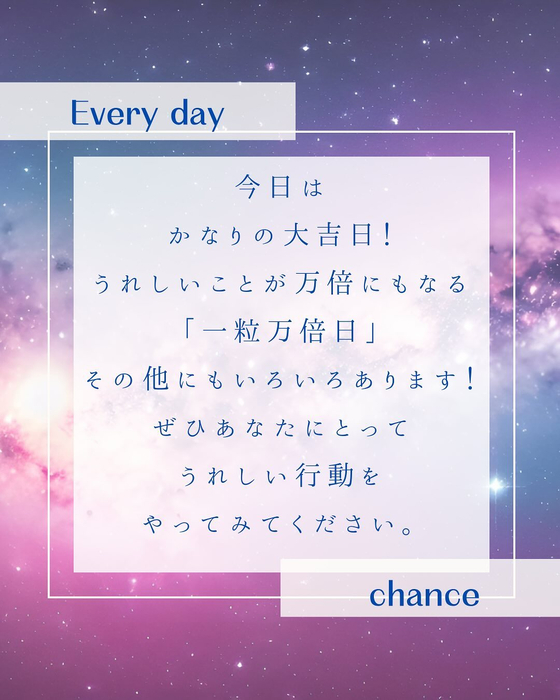 Every day

今日は
かなりの大吉日!
うれしいことが万倍にもなる
「一粒万倍日」
その他にもいろいろあります!
ぜひあなたにとって
うれしい行動を
やってみてください。

chance